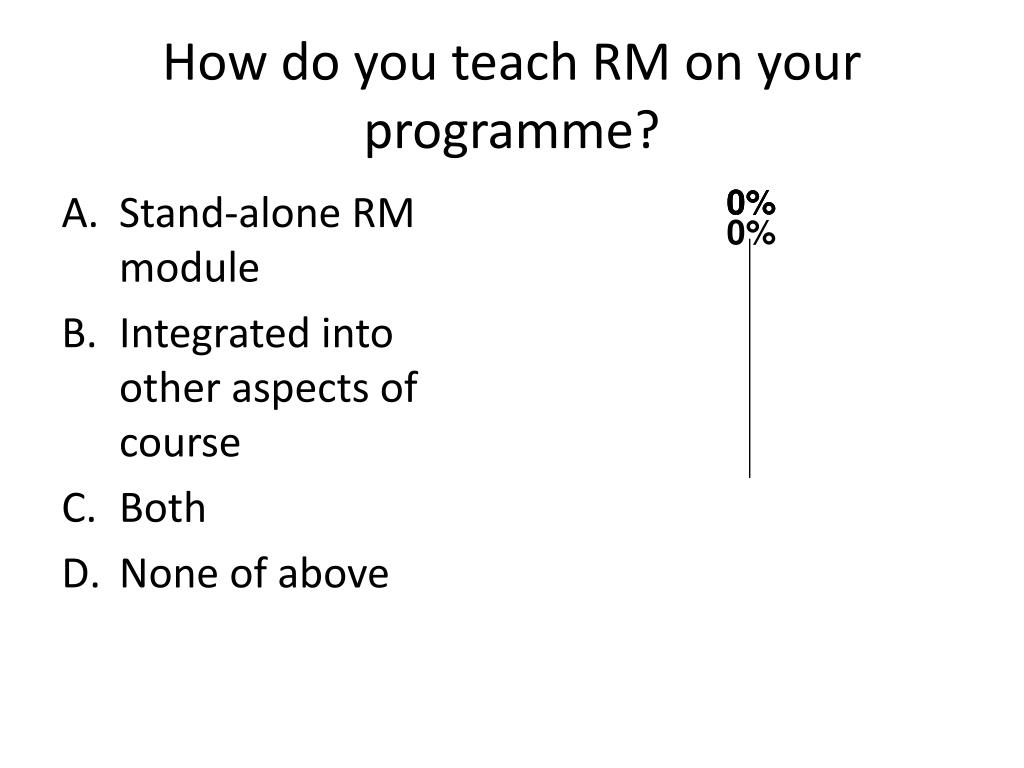 How do you teach RM on your programme?

A. Stand-alone RM module
B. Integrated into other aspects of course
C. Both
D. None of above

0%
0%